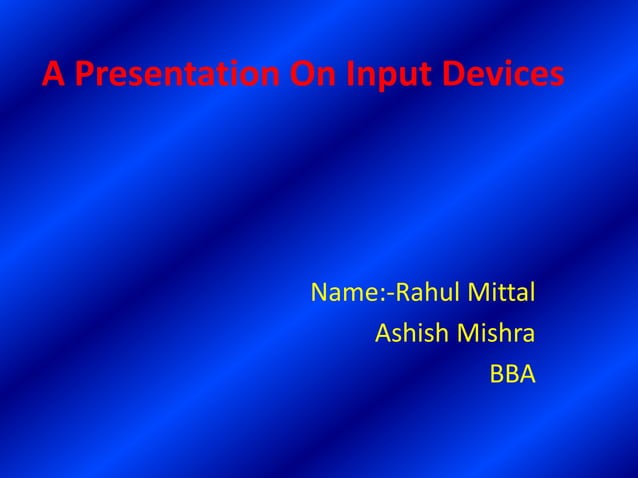 A Presentation On Input Devices

Name:-Rahul Mittal
Ashish Mishra
BBA